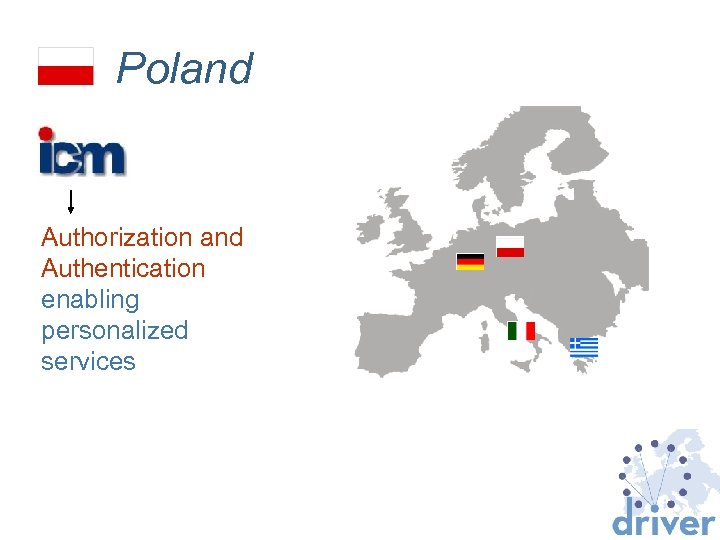 Poland

icm

Authorization and Authentication enabling personalized services

driver